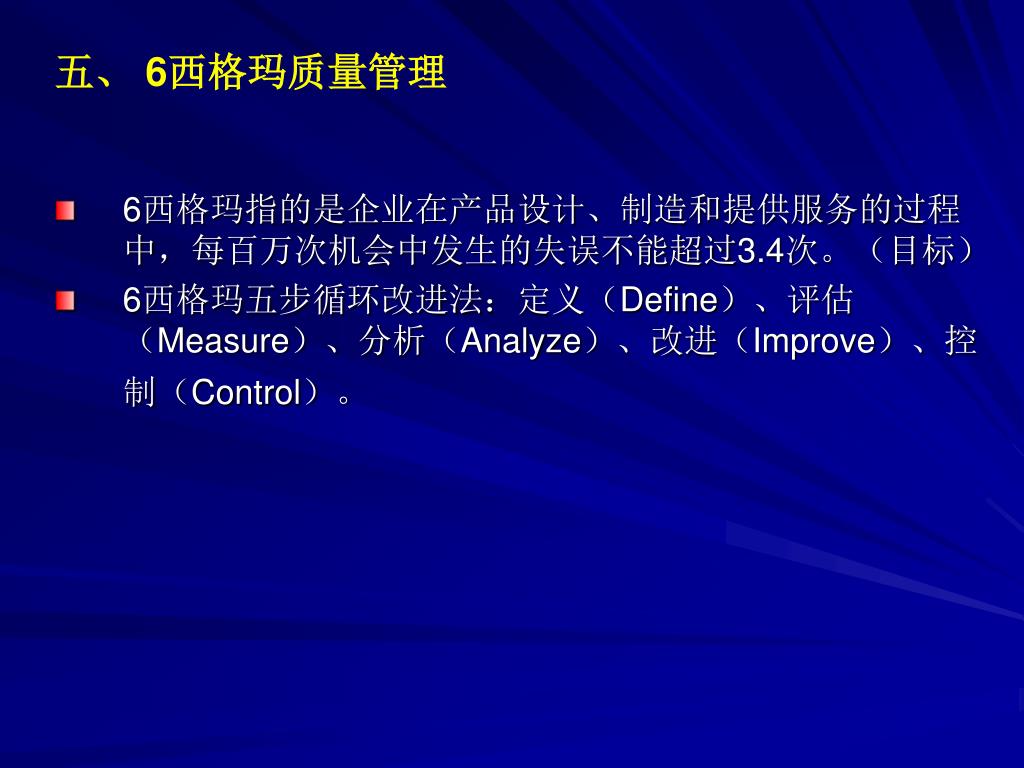 五、 6西格玛质量管理

6西格玛指的是企业在产品设计、制造和提供服务的过程中，每百万次机会中发生的失误不能超过3.4次。（目标）

6西格玛五步循环改进法：定义（Define）、评估（Measure）、分析（Analyze）、改进（Improve）、控制（Control）。